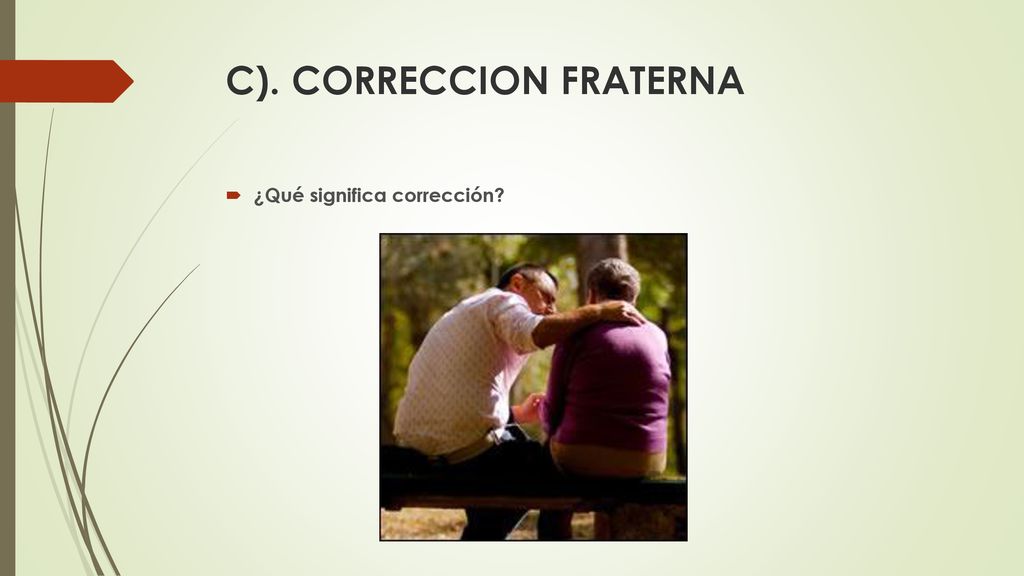 C). CORRECCION FRATERNA

¿Qué significa corrección?